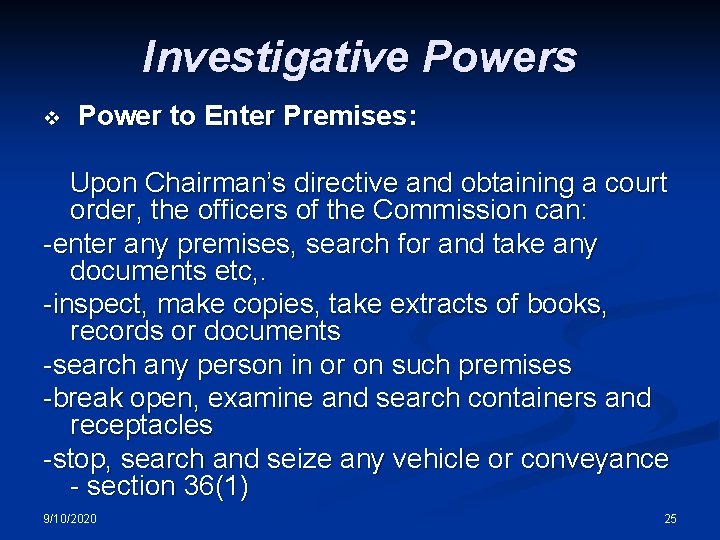 Investigative Powers

❖ Power to Enter Premises:

Upon Chairman's directive and obtaining a court order, the officers of the Commission can:

-enter any premises, search for and take any documents etc,.

-inspect, make copies, take extracts of books, records or documents

-search any person in or on such premises

-break open, examine and search containers and receptacles

-stop, search and seize any vehicle or conveyance - section 36(1)

9/10/2020

25